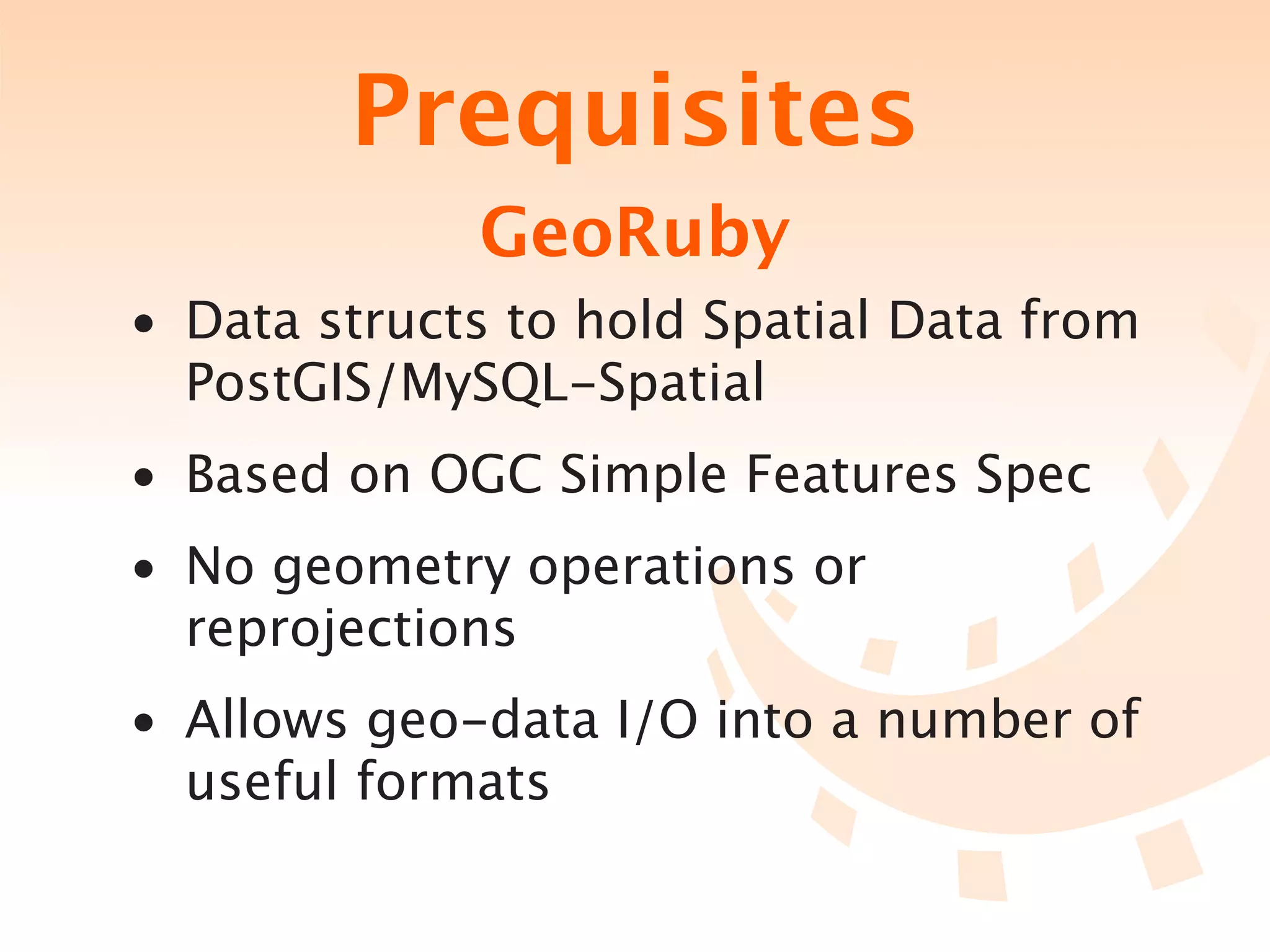 Prequisites
GeoRuby

• Data structs to hold Spatial Data from PostGIS/MySQL-Spatial

• Based on OGC Simple Features Spec

• No geometry operations or reprojections

• Allows geo-data I/O into a number of useful formats